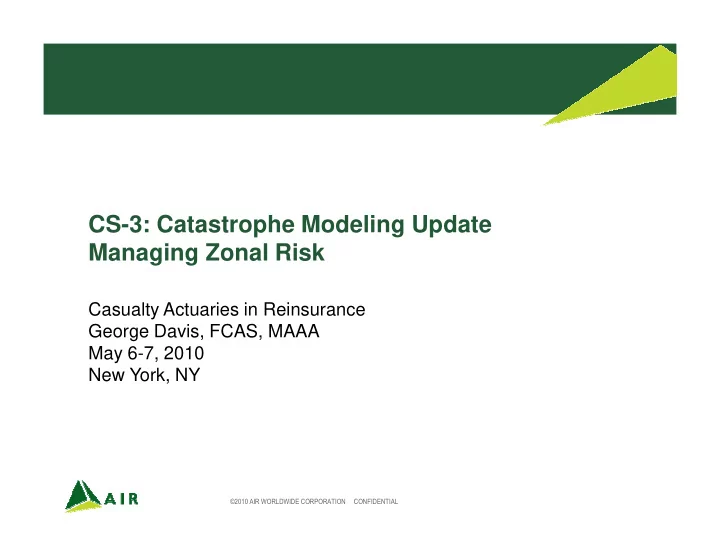 CS-3: Catastrophe Modeling Update
Managing Zonal Risk

Casualty Actuaries in Reinsurance
George Davis, FCAS, MAAA
May 6-7, 2010
New York, NY

AIR

©2010 AIR WORLDWIDE CORPORATION CONFIDENTIAL